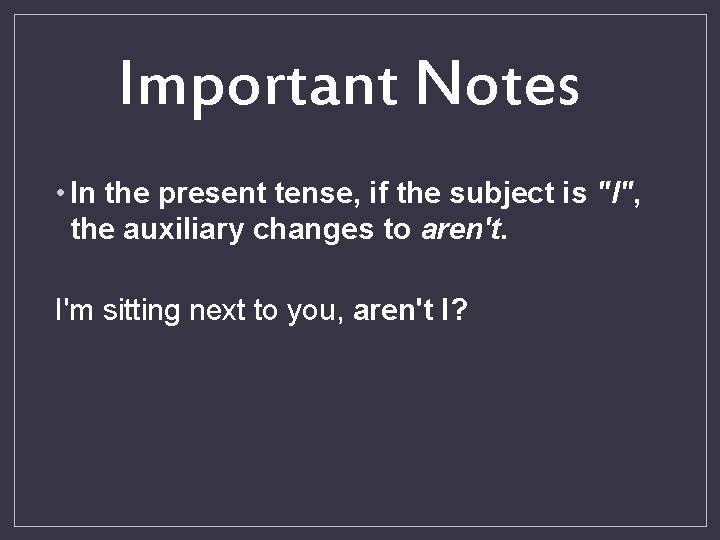 Important Notes

• In the present tense, if the subject is "I", the auxiliary changes to aren't.

I'm sitting next to you, aren't I?